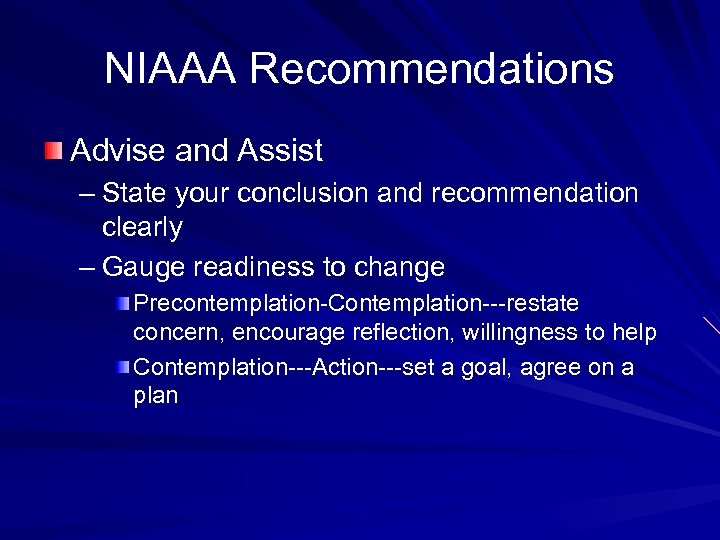 NIAAA Recommendations

Advise and Assist

– State your conclusion and recommendation clearly

– Gauge readiness to change

Precontemplation-Contemplation---restate concern, encourage reflection, willingness to help

Contemplation---Action---set a goal, agree on a plan